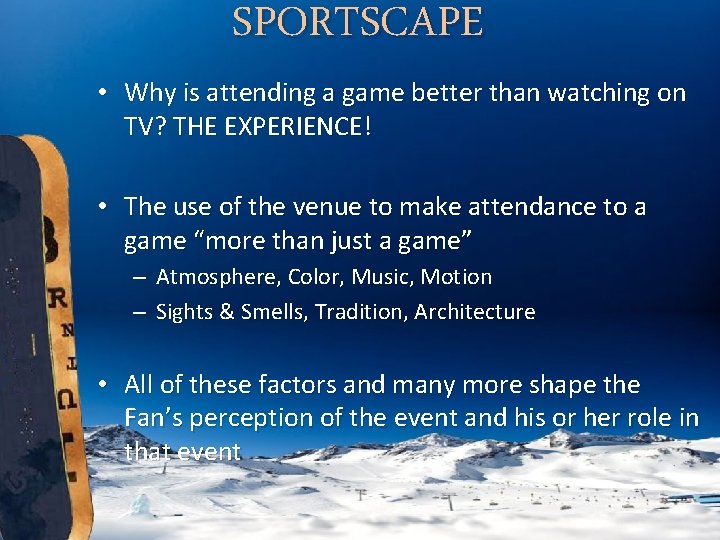 SPORTSCAPE

• Why is attending a game better than watching on TV? THE EXPERIENCE!

• The use of the venue to make attendance to a game "more than just a game"
– Atmosphere, Color, Music, Motion
– Sights & Smells, Tradition, Architecture

• All of these factors and many more shape the Fan's perception of the event and his or her role in that event